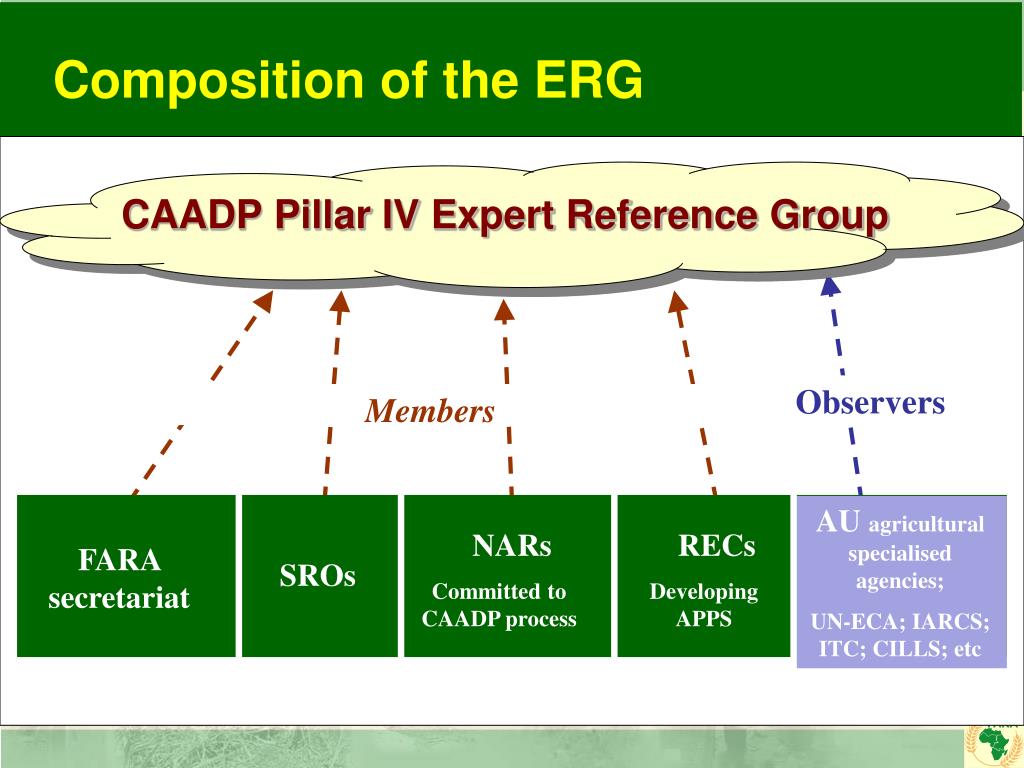 Composition of the ERG

CAADP Pillar IV Expert Reference Group

Members

Observers

FARA secretariat

SROs

NARs

Committed to CAADP process

RECs

Developing APPS

AU agricultural specialised agencies;

UN-ECA; IARCS; ITC; CILLS; etc